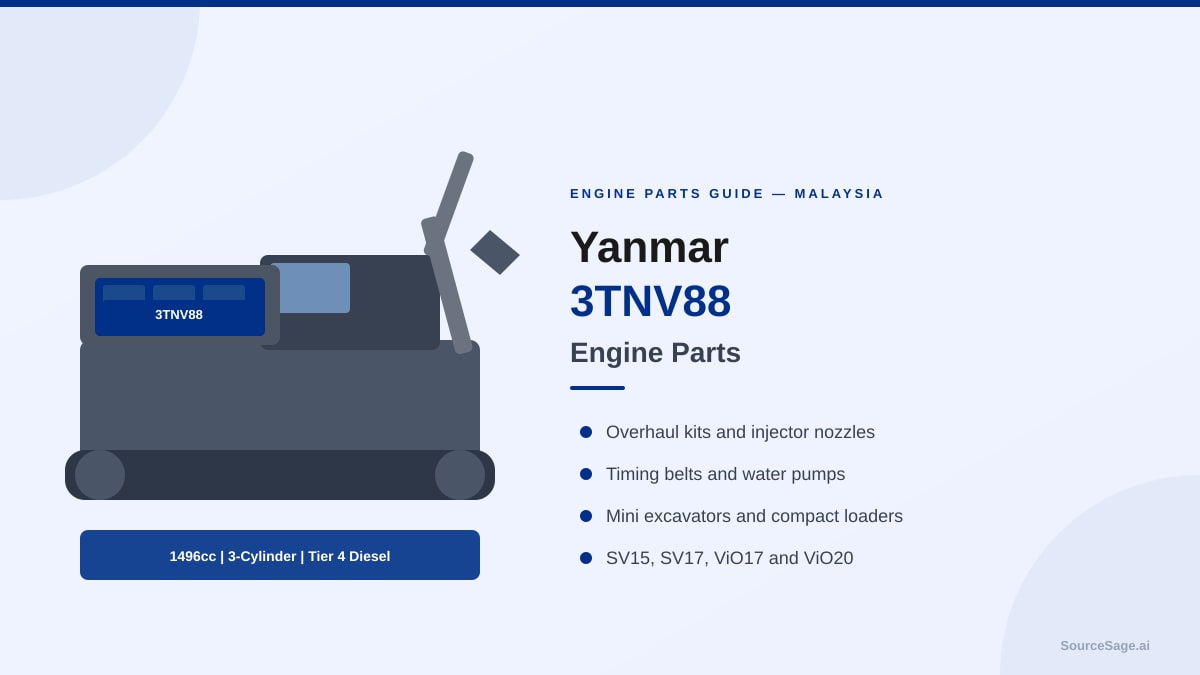 3TNV88

1496cc | 3-Cylinder | Tier 4 Diesel

ENGINE PARTS GUIDE — MALAYSIA

Yanmar
3TNV88
Engine Parts

- Overhaul kits and injector nozzles
- Timing belts and water pumps
- Mini excavators and compact loaders
- SV15, SV17, ViO17 and ViO20

SourceSage.ai